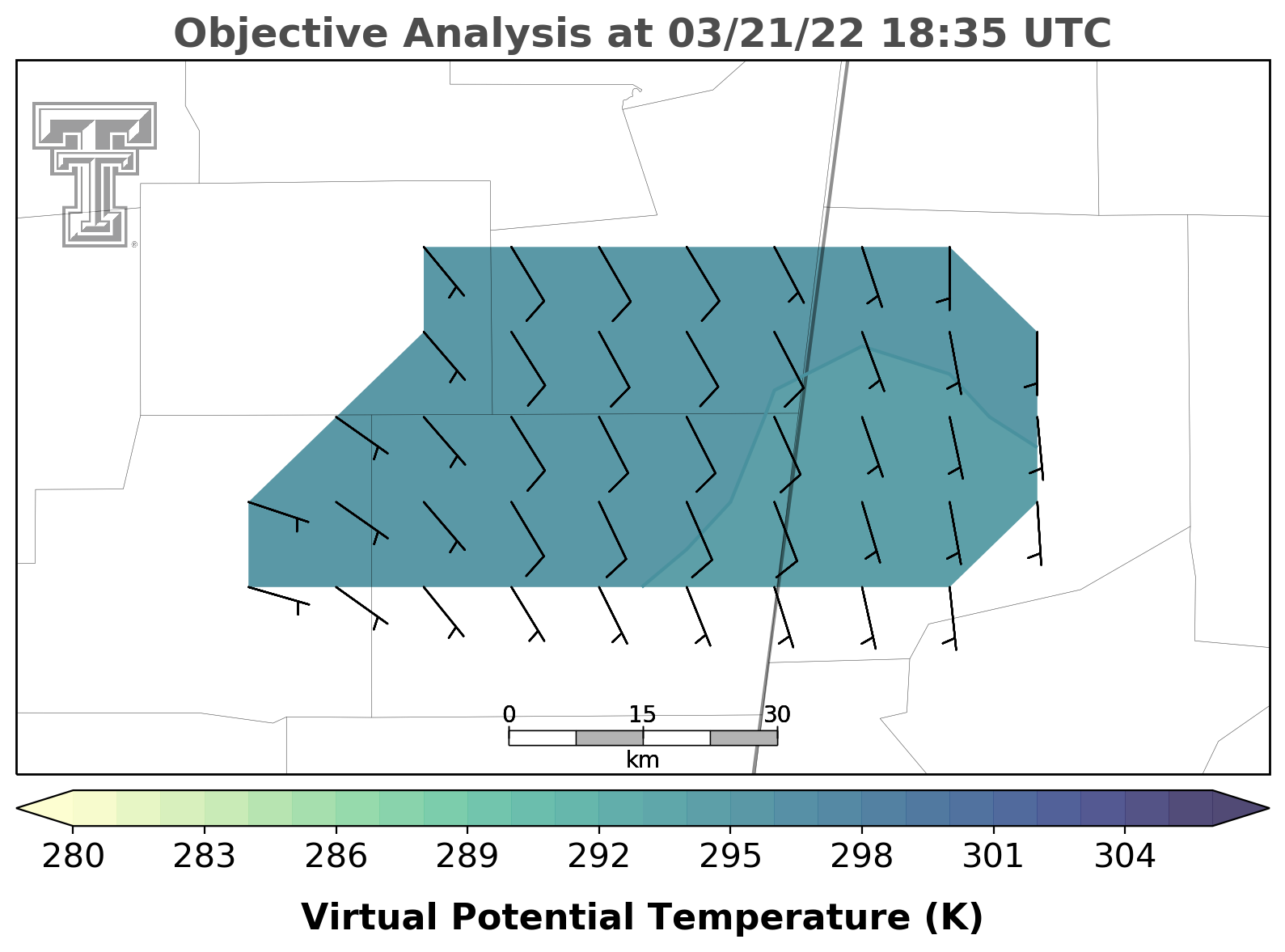 Objective Analysis at 03/21/22 18:35 UTC

0 15 30
km

280 283 286 289 292 295 298 301 304

Virtual Potential Temperature (K)